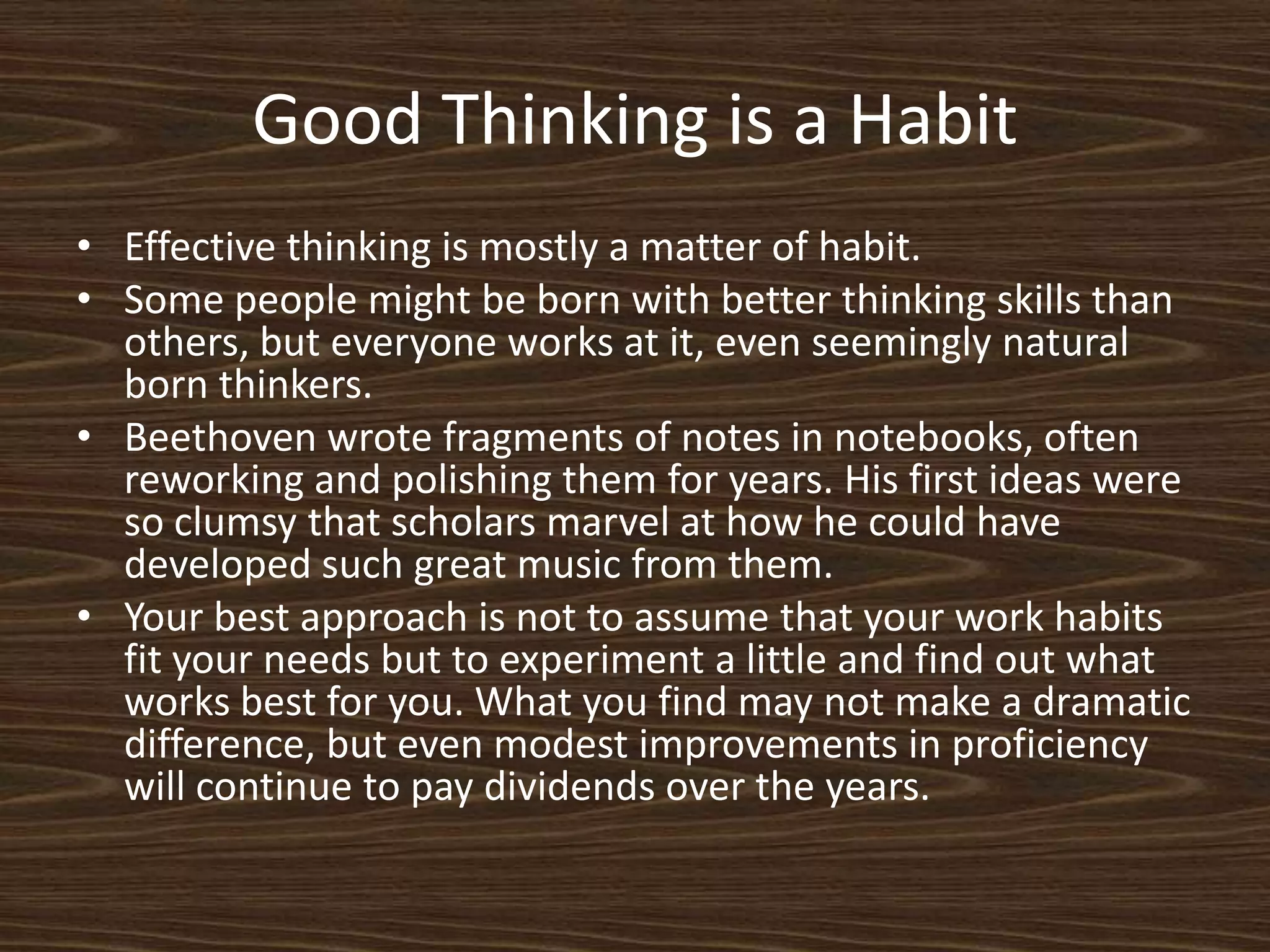 Good Thinking is a Habit

• Effective thinking is mostly a matter of habit.
• Some people might be born with better thinking skills than others, but everyone works at it, even seemingly natural born thinkers.
• Beethoven wrote fragments of notes in notebooks, often reworking and polishing them for years. His first ideas were so clumsy that scholars marvel at how he could have developed such great music from them.
• Your best approach is not to assume that your work habits fit your needs but to experiment a little and find out what works best for you. What you find may not make a dramatic difference, but even modest improvements in proficiency will continue to pay dividends over the years.